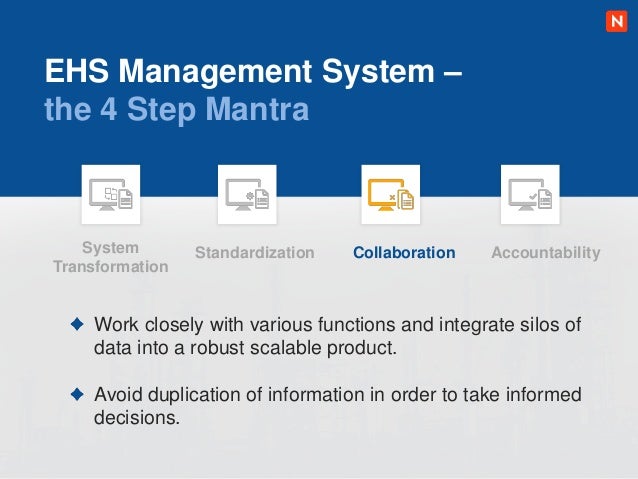 N

EHS Management System –
the 4 Step Mantra

System Transformation

Standardization

Collaboration

Accountability

◆ Work closely with various functions and integrate silos of data into a robust scalable product.

◆ Avoid duplication of information in order to take informed decisions.